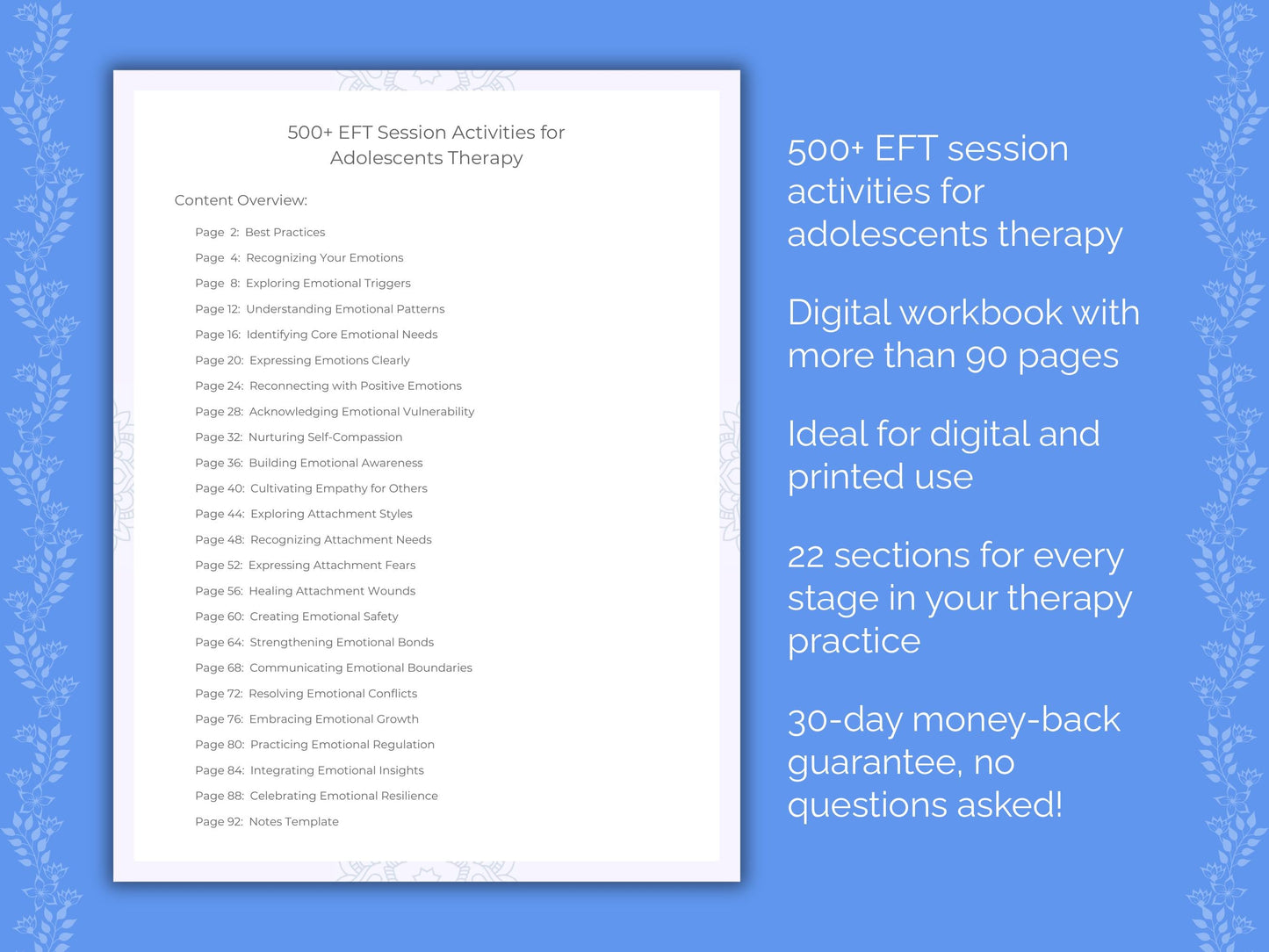 500+ EFT Session Activities for Adolescents Therapy

Content Overview:

Page 2: Best Practices
Page 4: Recognizing Your Emotions
Page 8: Exploring Emotional Triggers
Page 12: Understanding Emotional Patterns
Page 16: Identifying Core Emotional Needs
Page 20: Expressing Emotions Clearly
Page 24: Reconnecting with Positive Emotions
Page 28: Acknowledging Emotional Vulnerability
Page 32: Nurturing Self-Compassion
Page 36: Building Emotional Awareness
Page 40: Cultivating Empathy for Others
Page 44: Exploring Attachment Styles
Page 48: Recognizing Attachment Needs
Page 52: Expressing Attachment Fears
Page 56: Healing Attachment Wounds
Page 60: Creating Emotional Safety
Page 64: Strengthening Emotional Bonds
Page 68: Communicating Emotional Boundaries
Page 72: Resolving Emotional Conflicts
Page 76: Embracing Emotional Growth
Page 80: Practicing Emotional Regulation
Page 84: Integrating Emotional Insights
Page 88: Celebrating Emotional Resilience
Page 92: Notes Template

500+ EFT session activities for adolescents therapy

Digital workbook with more than 90 pages

Ideal for digital and printed use

22 sections for every stage in your therapy practice

30-day money-back guarantee, no questions asked!